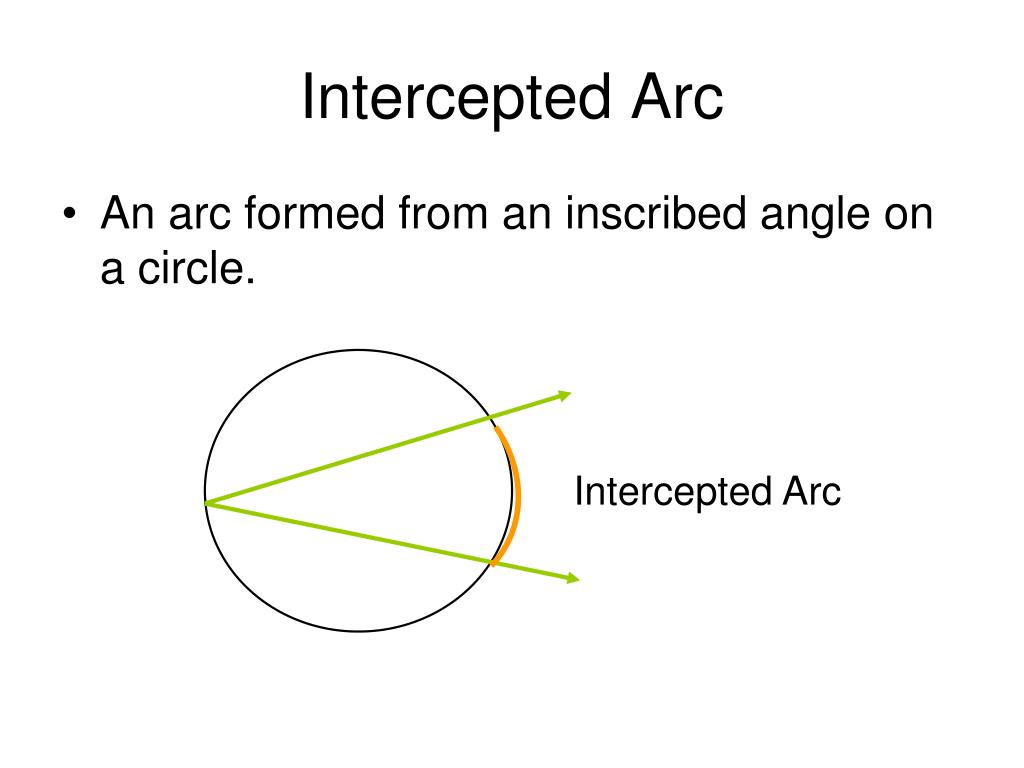 Intercepted Arc

• An arc formed from an inscribed angle on a circle.

Intercepted Arc